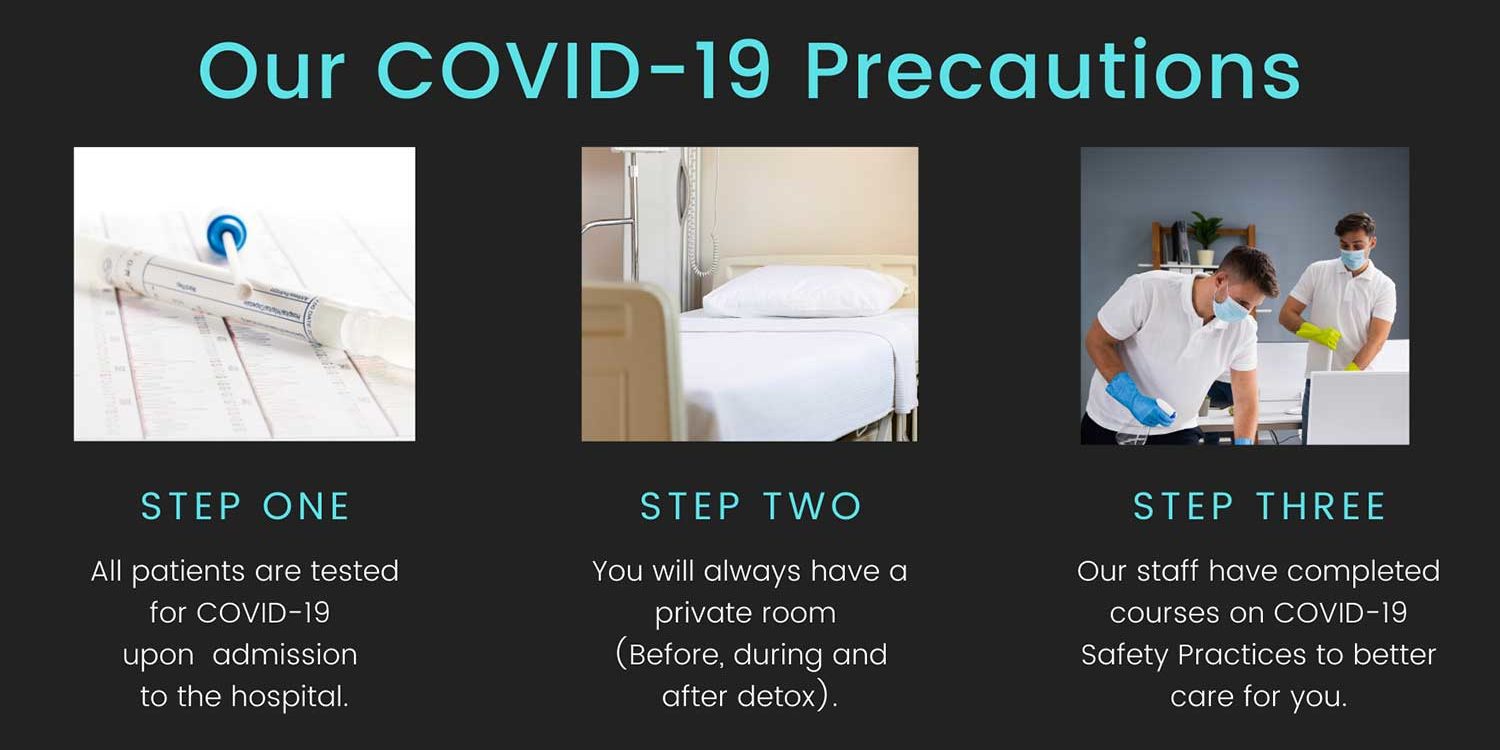 Our COVID-19 Precautions

STEP ONE

All patients are tested for COVID-19 upon admission to the hospital.

STEP TWO

You will always have a private room (Before, during and after detox).

STEP THREE

Our staff have completed courses on COVID-19 Safety Practices to better care for you.